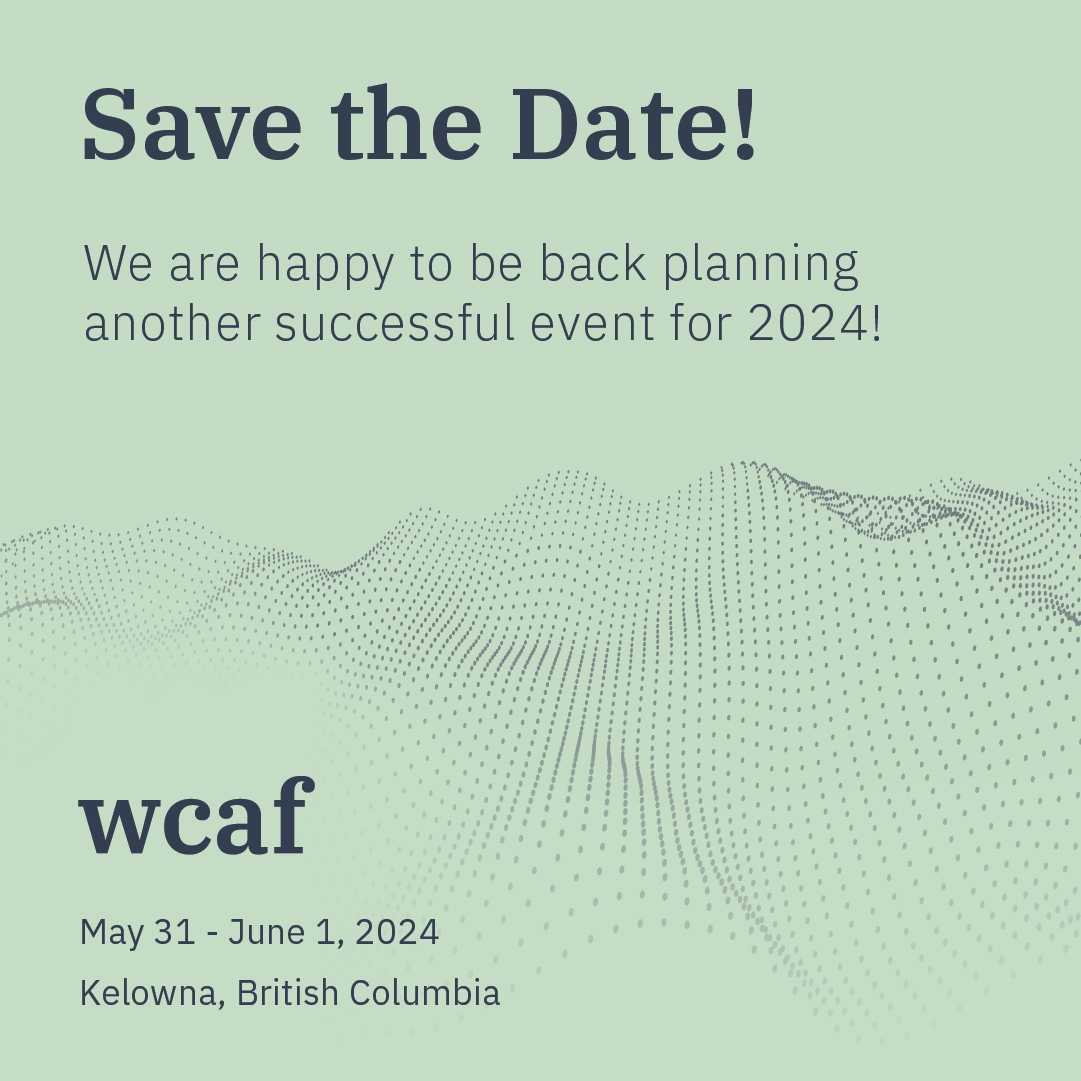 Save the Date!

We are happy to be back planning another successful event for 2024!

wcaf

May 31 - June 1, 2024

Kelowna, British Columbia